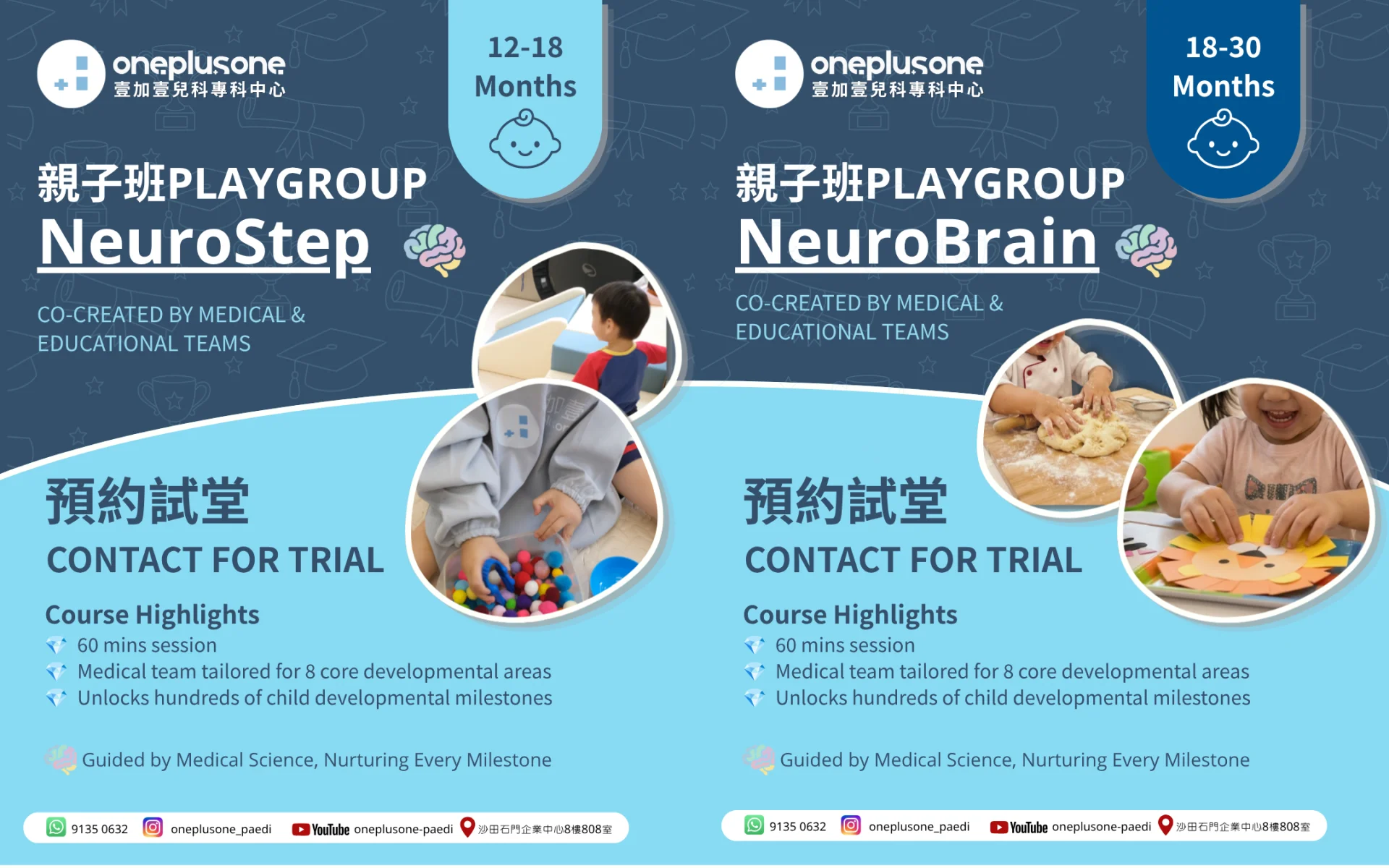 oneplusone
壹加壹兒科專科中心

12-18
Months

親子班PLAYGROUP
NeuroStep

CO-CREATED BY MEDICAL & EDUCATIONAL TEAMS

預約試堂
CONTACT FOR TRIAL

Course Highlights
60 mins session
Medical team tailored for 8 core developmental areas
Unlocks hundreds of child developmental milestones

Guided by Medical Science, Nurturing Every Milestone

9135 0632 oneplusone_paedi YouTube oneplusone-paedi 沙田石門企業中心8樓808室

oneplusone
壹加壹兒科專科中心

18-30
Months

親子班PLAYGROUP
NeuroBrain

CO-CREATED BY MEDICAL & EDUCATIONAL TEAMS

預約試堂
CONTACT FOR TRIAL

Course Highlights
60 mins session
Medical team tailored for 8 core developmental areas
Unlocks hundreds of child developmental milestones

Guided by Medical Science, Nurturing Every Milestone

9135 0632 oneplusone_paedi YouTube oneplusone-paedi 沙田石門企業中心8樓808室